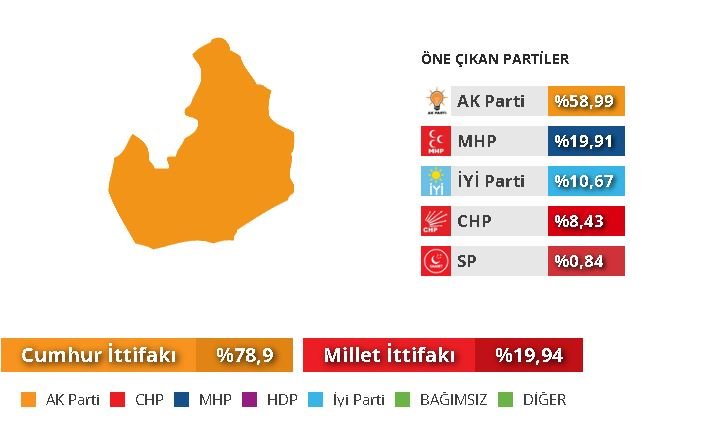 ÖNE ÇIKAN PARTİLER

| | |
|---|---|
| AK Parti | %58,99 |
| MHP | %19,91 |
| İYİ Parti | %10,67 |
| CHP | %8,43 |
| SP | %0,84 |

Cumhur İttifakı %78,9

Millet İttifakı %19,94

AK Parti CHP MHP HDP İyi Parti BAĞIMSIZ DİĞER